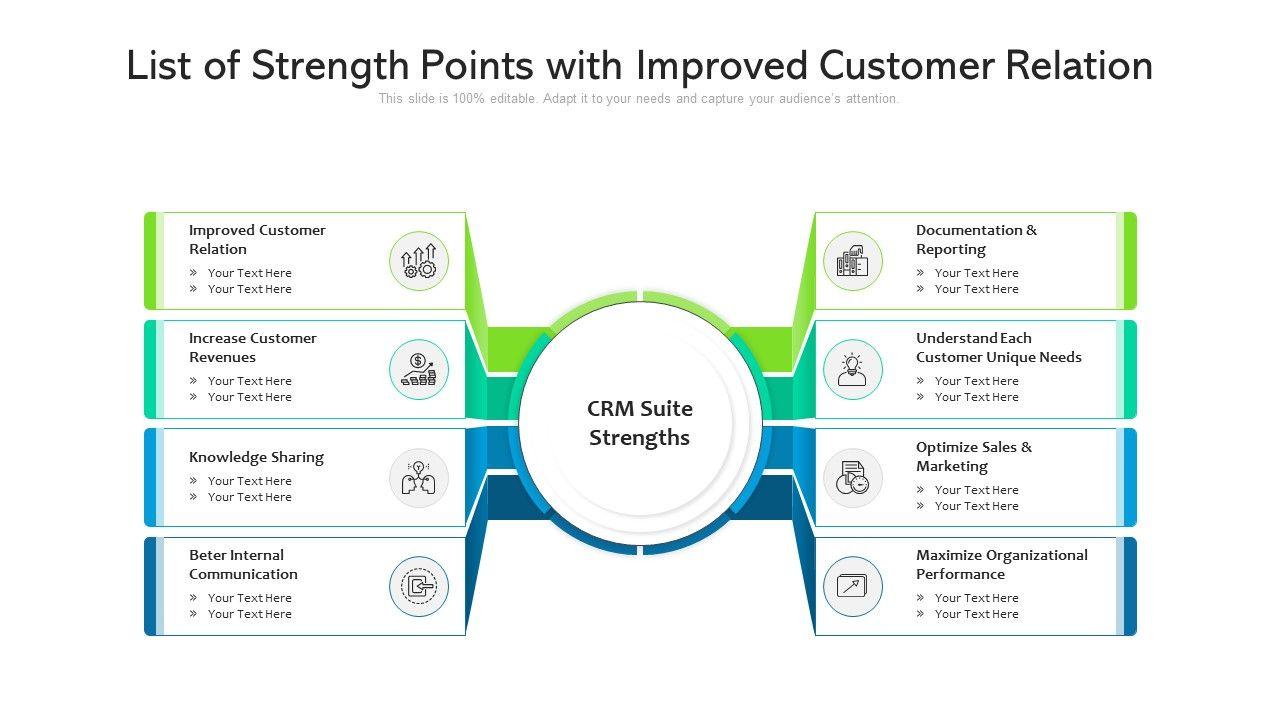 List of Strength Points with Improved Customer Relation

This slide is 100% editable. Adapt it to your needs and capture your audience's attention.

Improved Customer Relation
» Your Text Here
» Your Text Here

Increase Customer Revenues
» Your Text Here
» Your Text Here

Knowledge Sharing
» Your Text Here
» Your Text Here

Beter Internal Communication
» Your Text Here
» Your Text Here

CRM Suite Strengths

Documentation & Reporting
» Your Text Here
» Your Text Here

Understand Each Customer Unique Needs
» Your Text Here
» Your Text Here

Optimize Sales & Marketing
» Your Text Here
» Your Text Here

Maximize Organizational Performance
» Your Text Here
» Your Text Here